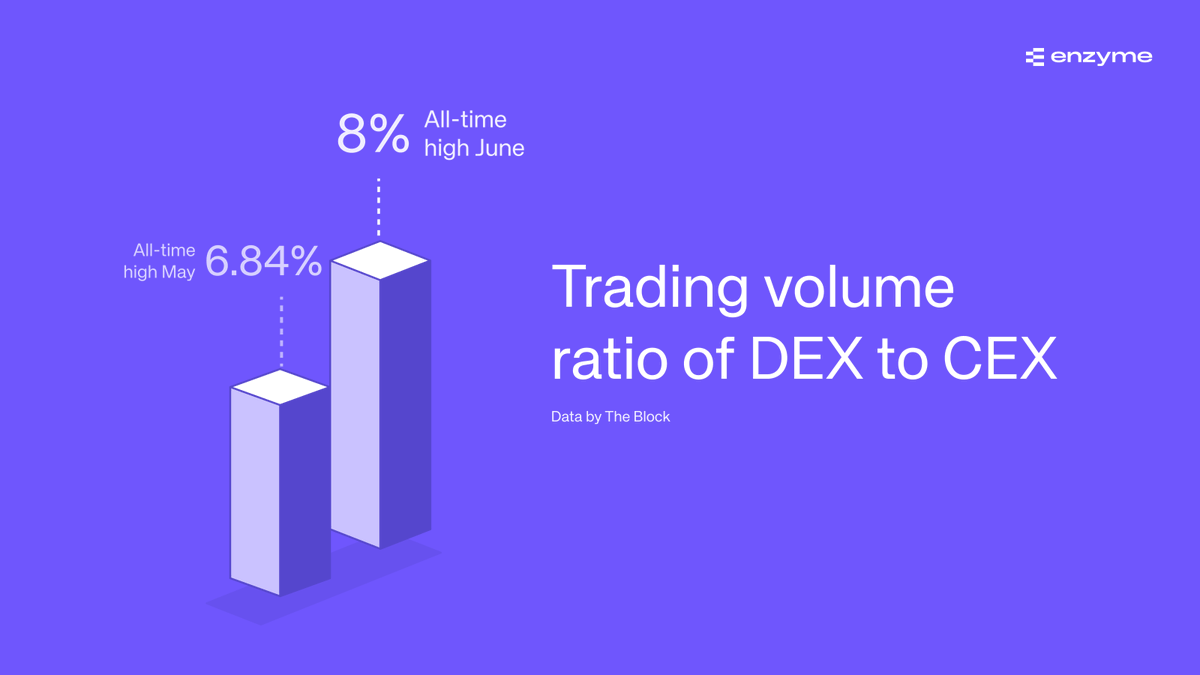 enzyme

8% All-time high June

All-time high May 6.84%

Trading volume ratio of DEX to CEX

Data by The Block